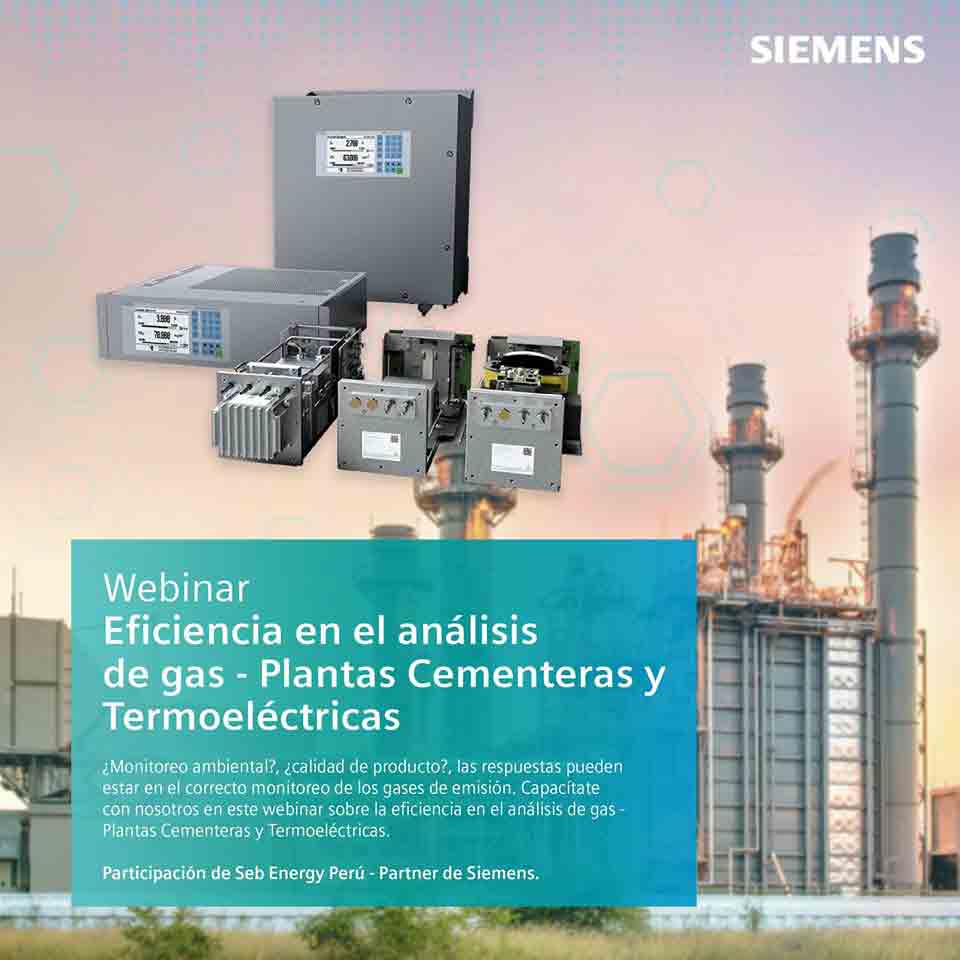 SIEMENS

Webinar
Eficiencia en el análisis de gas - Plantas Cementeras y Termoeléctricas

¿Monitoreo ambiental?, ¿calidad de producto?, las respuestas pueden estar en el correcto monitoreo de los gases de emisión. Capacítate con nosotros en este webinar sobre la eficiencia en el análisis de gas - Plantas Cementeras y Termoeléctricas.

Participación de Seb Energy Perú - Partner de Siemens.